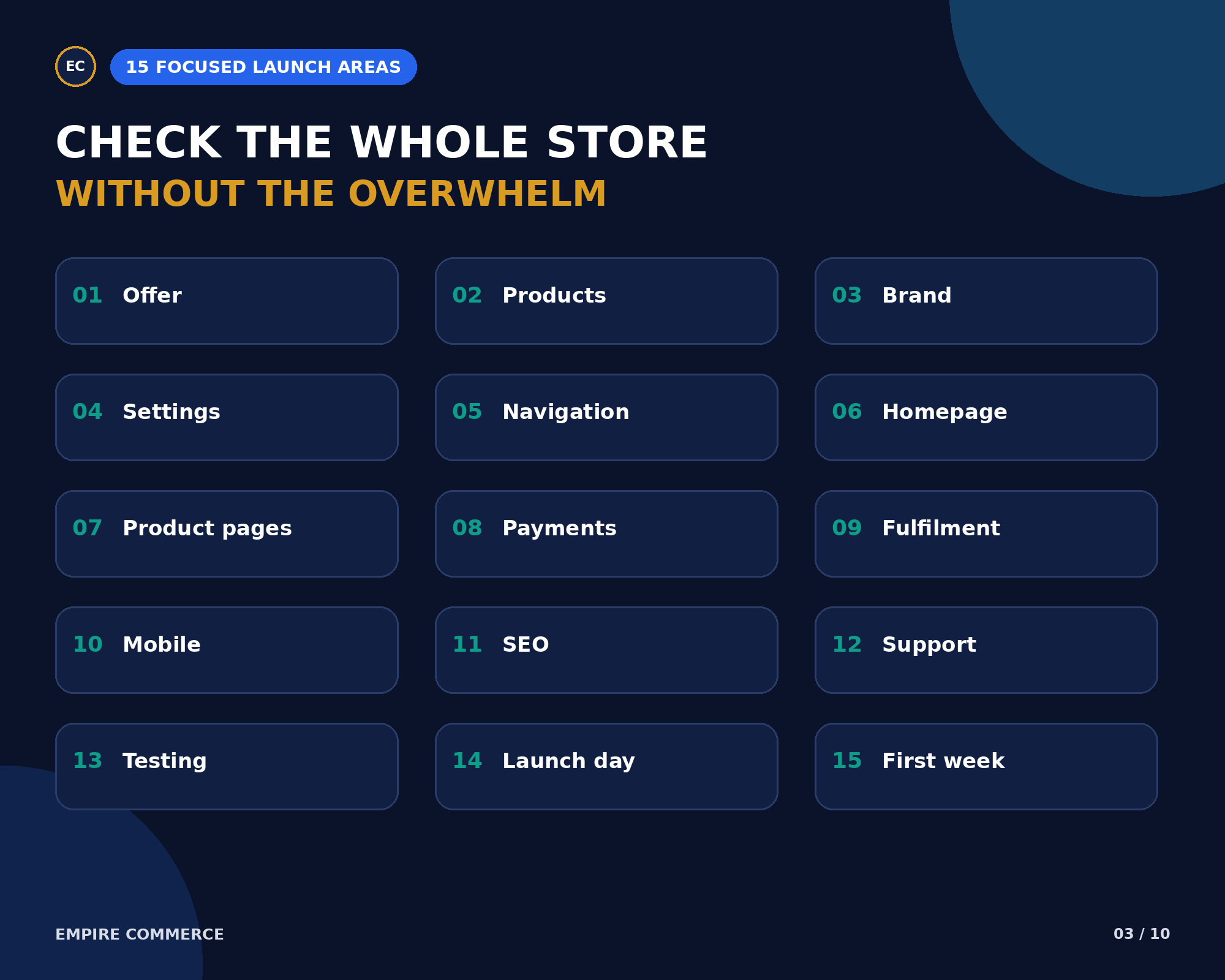 EC 15 FOCUSED LAUNCH AREAS

CHECK THE WHOLE STORE
WITHOUT THE OVERWHELM

01 Offer
02 Products
03 Brand
04 Settings
05 Navigation
06 Homepage
07 Product pages
08 Payments
09 Fulfilment
10 Mobile
11 SEO
12 Support
13 Testing
14 Launch day
15 First week

EMPIRE COMMERCE
03 / 10